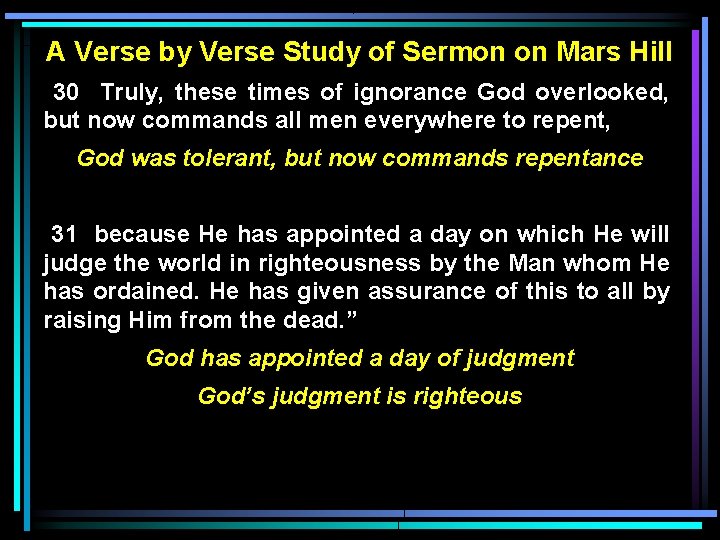 A Verse by Verse Study of Sermon on Mars Hill

30 Truly, these times of ignorance God overlooked, but now commands all men everywhere to repent,

God was tolerant, but now commands repentance

31 because He has appointed a day on which He will judge the world in righteousness by the Man whom He has ordained. He has given assurance of this to all by raising Him from the dead."

God has appointed a day of judgment

God's judgment is righteous